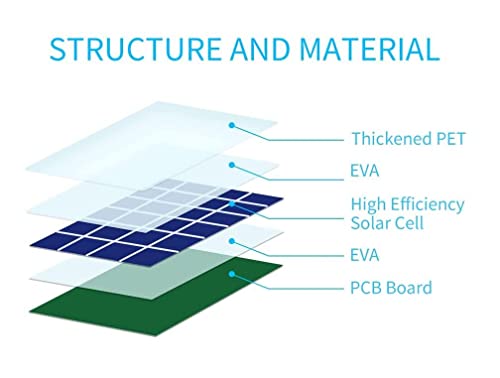 STRUCTURE AND MATERIAL

Thickened PET

EVA

High Efficiency Solar Cell

EVA

PCB Board